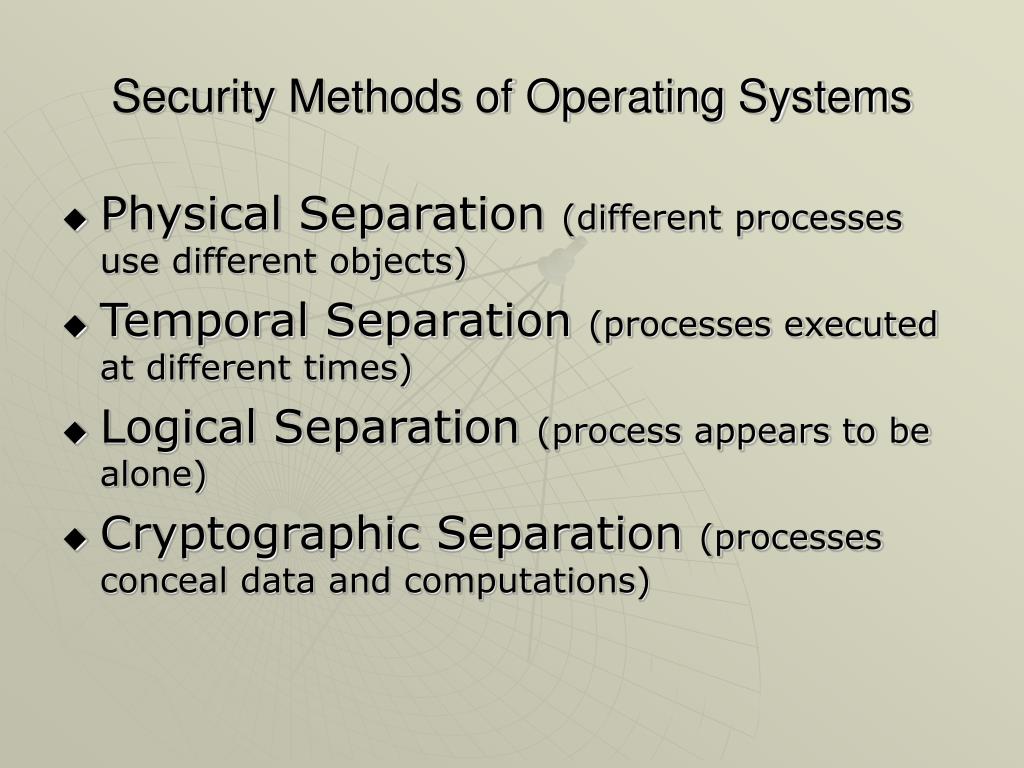 Security Methods of Operating Systems

◆ Physical Separation (different processes use different objects)
◆ Temporal Separation (processes executed at different times)
◆ Logical Separation (process appears to be alone)
◆ Cryptographic Separation (processes conceal data and computations)